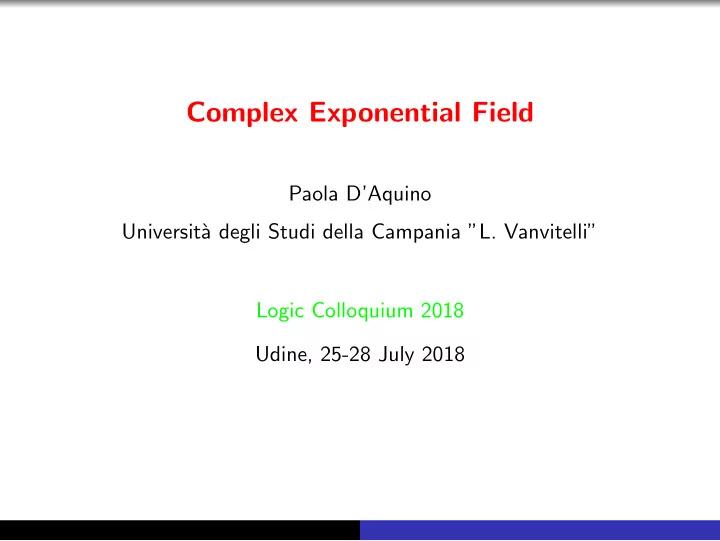 Complex Exponential Field

Paola D'Aquino

Università degli Studi della Campania "L. Vanvitelli"

Logic Colloquium 2018

Udine, 25-28 July 2018